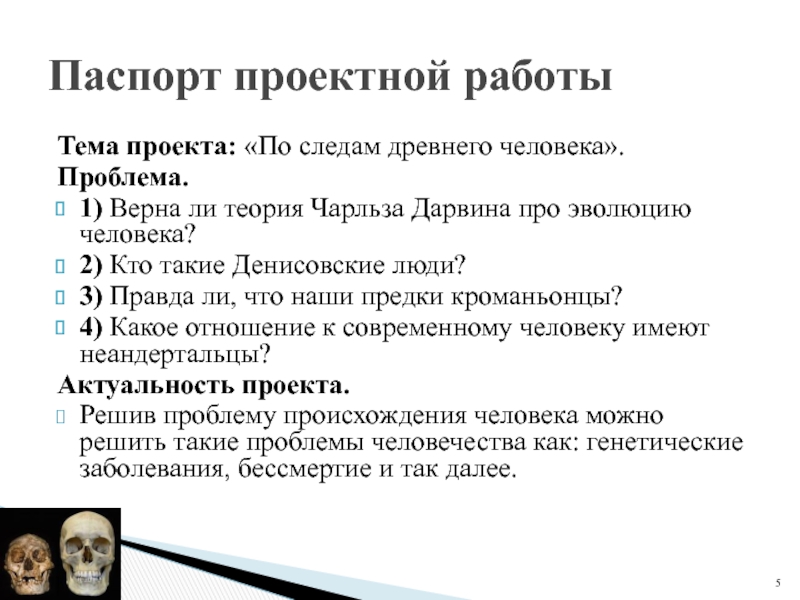 Паспорт проектной работы

Тема проекта: «По следам древнего человека».

Проблема.

1) Верна ли теория Чарльза Дарвина про эволюцию человека?

2) Кто такие Денисовские люди?

3) Правда ли, что наши предки кроманьонцы?

4) Какое отношение к современному человеку имеют неандертальцы?

Актуальность проекта.

Решив проблему происхождения человека можно решить такие проблемы человечества как: генетические заболевания, бессмертие и так далее.

5